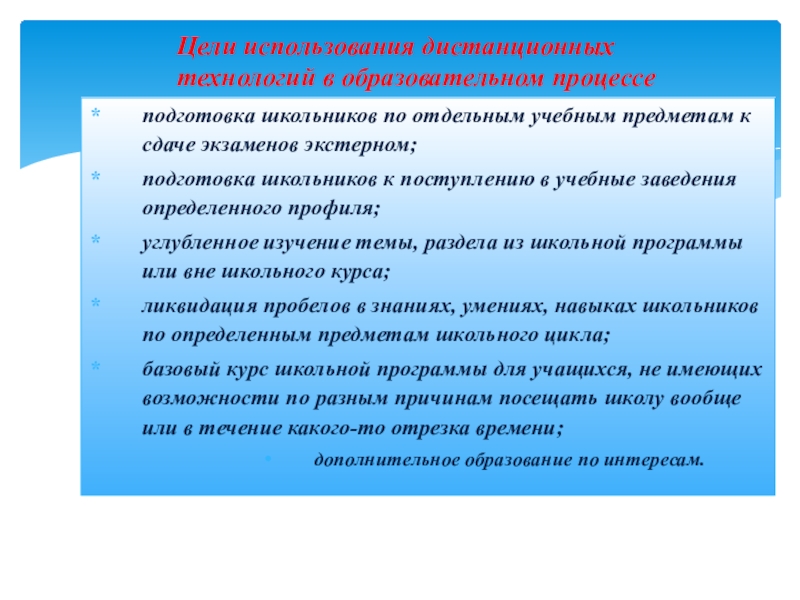 Цели использования дистанционных технологий в образовательном процессе

* подготовка школьников по отдельным учебным предметам к сдаче экзаменов экстерном;
* подготовка школьников к поступлению в учебные заведения определенного профиля;
* углубленное изучение темы, раздела из школьной программы или вне школьного курса;
* ликвидация пробелов в знаниях, умениях, навыках школьников по определенным предметам школьного цикла;
* базовый курс школьной программы для учащихся, не имеющих возможности по разным причинам посещать школу вообще или в течение какого-то отрезка времени;
* дополнительное образование по интересам.